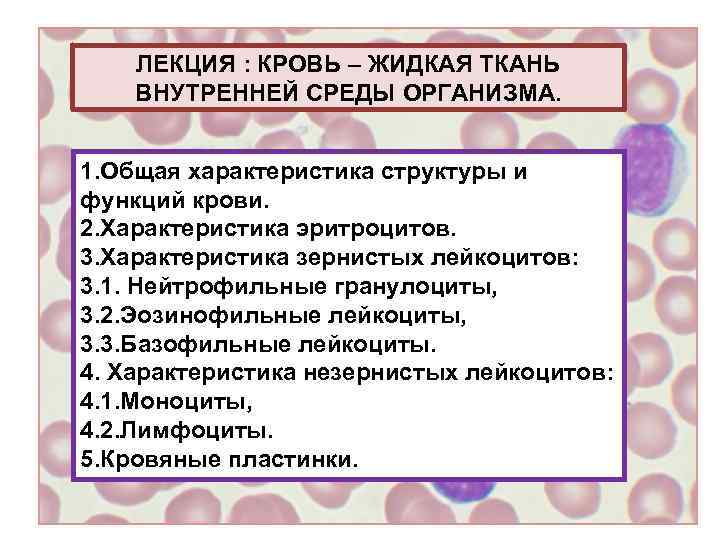 ЛЕКЦИЯ : КРОВЬ – ЖИДКАЯ ТКАНЬ ВНУТРЕННЕЙ СРЕДЫ ОРГАНИЗМА.

1.Общая характеристика структуры и функций крови.
2.Характеристика эритроцитов.
3.Характеристика зернистых лейкоцитов:
3.1. Нейтрофильные гранулоциты,
3.2.Эозинофильные лейкоциты,
3.3.Базофильные лейкоциты.
4. Характеристика незернистых лейкоцитов:
4.1.Моноциты,
4.2.Лимфоциты.
5.Кровяные пластинки.